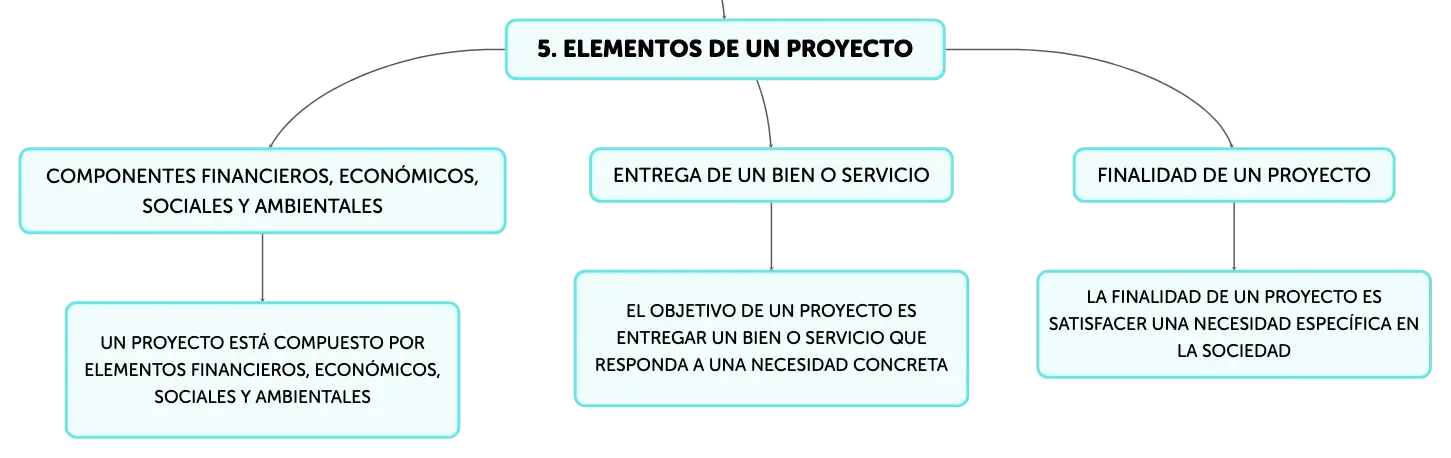 5. ELEMENTOS DE UN PROYECTO

COMPONENTES FINANCIEROS, ECONÓMICOS, SOCIALES Y AMBIENTALES

UN PROYECTO ESTÁ COMPUESTO POR ELEMENTOS FINANCIEROS, ECONÓMICOS, SOCIALES Y AMBIENTALES

ENTREGA DE UN BIEN O SERVICIO

EL OBJETIVO DE UN PROYECTO ES ENTREGAR UN BIEN O SERVICIO QUE RESPONDA A UNA NECESIDAD CONCRETA

FINALIDAD DE UN PROYECTO

LA FINALIDAD DE UN PROYECTO ES SATISFACER UNA NECESIDAD ESPECÍFICA EN LA SOCIEDAD